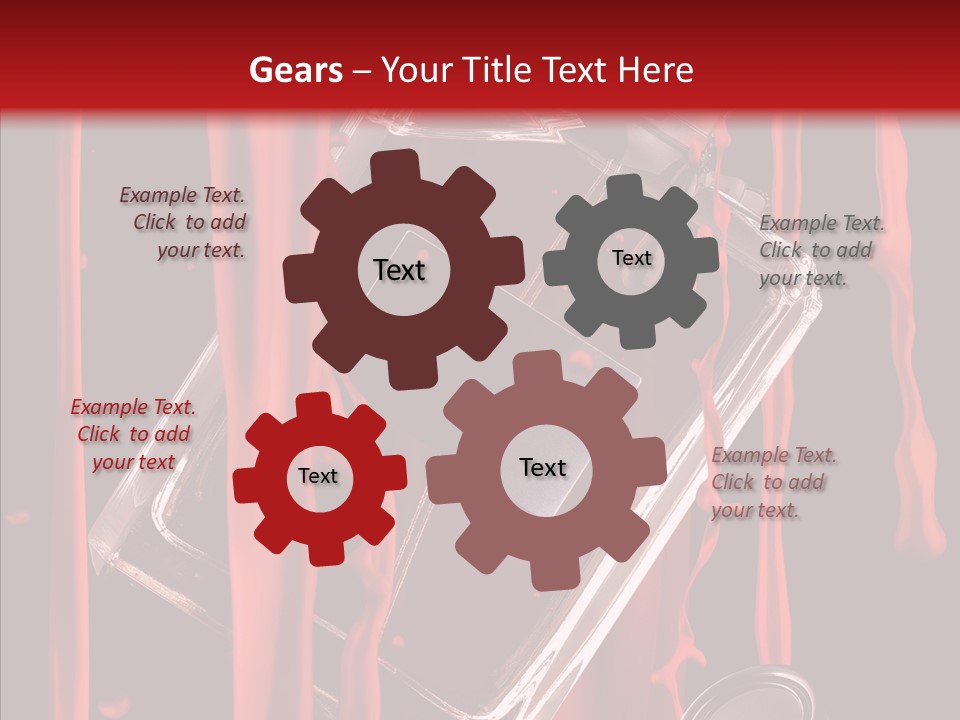 Gears – Your Title Text Here

Example Text. Click to add your text.

Text

Text

Example Text. Click to add your text.

Example Text. Click to add your text

Text

Text

Example Text. Click to add your text.